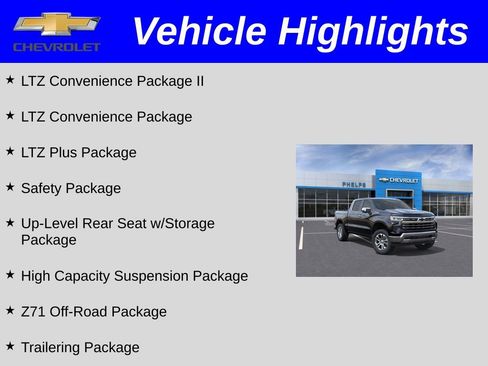 CHEVROLET

Vehicle Highlights

★ LTZ Convenience Package II

★ LTZ Convenience Package

★ LTZ Plus Package

★ Safety Package

★ Up-Level Rear Seat w/Storage Package

★ High Capacity Suspension Package

★ Z71 Off-Road Package

★ Trailering Package

PHELPS

CHEVROLET